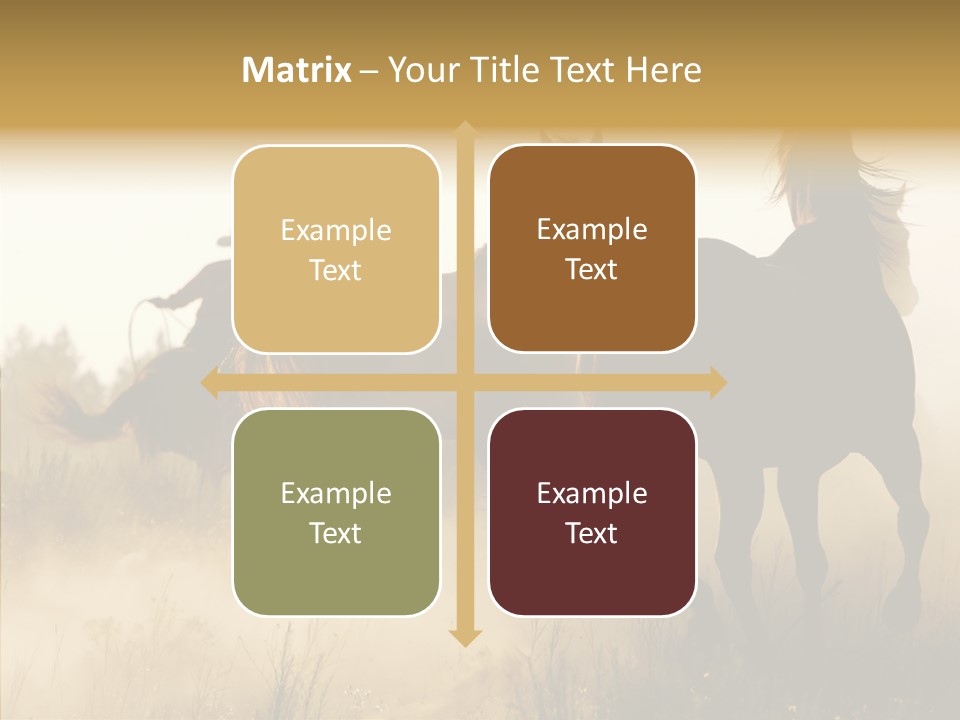 Matrix – Your Title Text Here

Example Text

Example Text

Example Text

Example Text